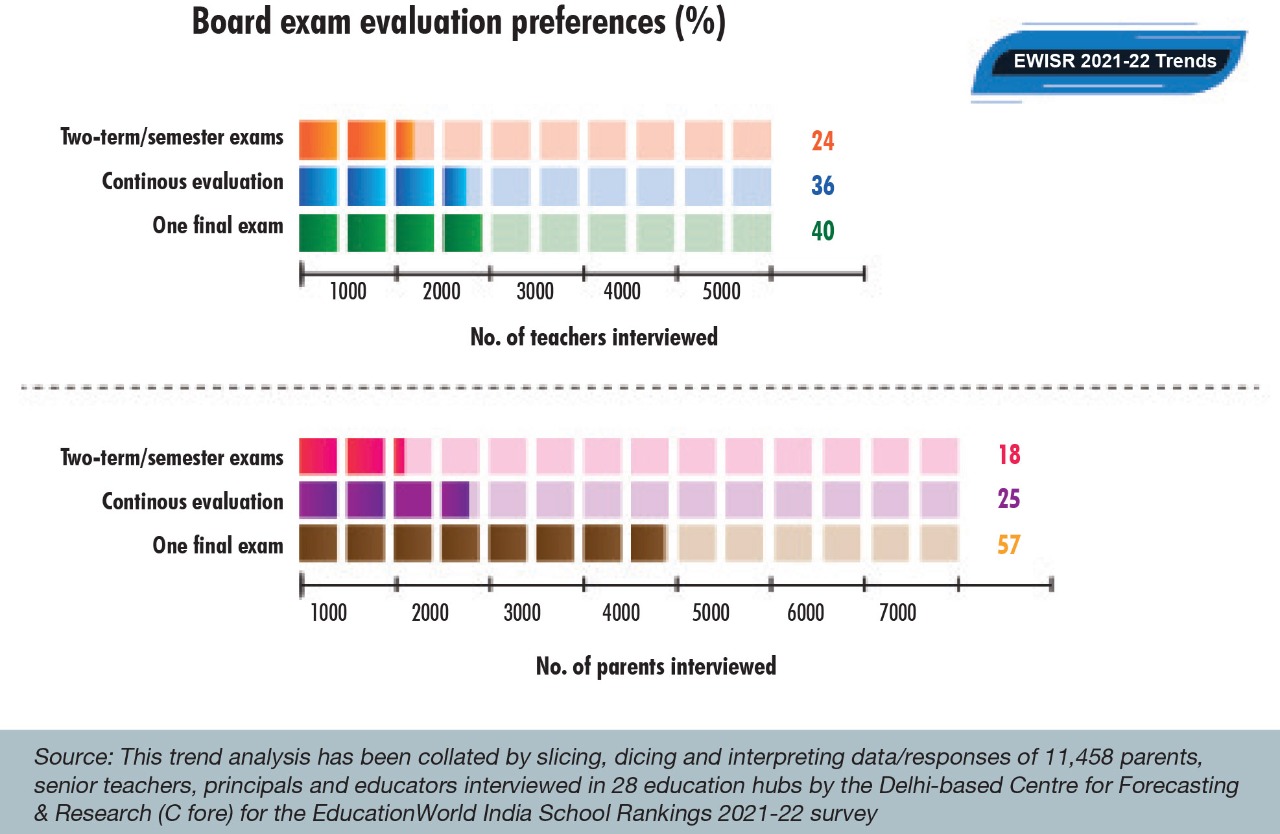 Board exam evaluation preferences (%)

EWISR 2021-22 Trends

Two-term/semester exams 24
Continous evaluation 36
One final exam 40

1000 2000 3000 4000 5000

No. of teachers interviewed

Two-term/semester exams 18
Continous evaluation 25
One final exam 57

1000 2000 3000 4000 5000 6000 7000

No. of parents interviewed

Source: This trend analysis has been collated by slicing, dicing and interpreting data/responses of 11,458 parents, senior teachers, principals and educators interviewed in 28 education hubs by the Delhi-based Centre for Forecasting & Research (C fore) for the EducationWorld India School Rankings 2021-22 survey